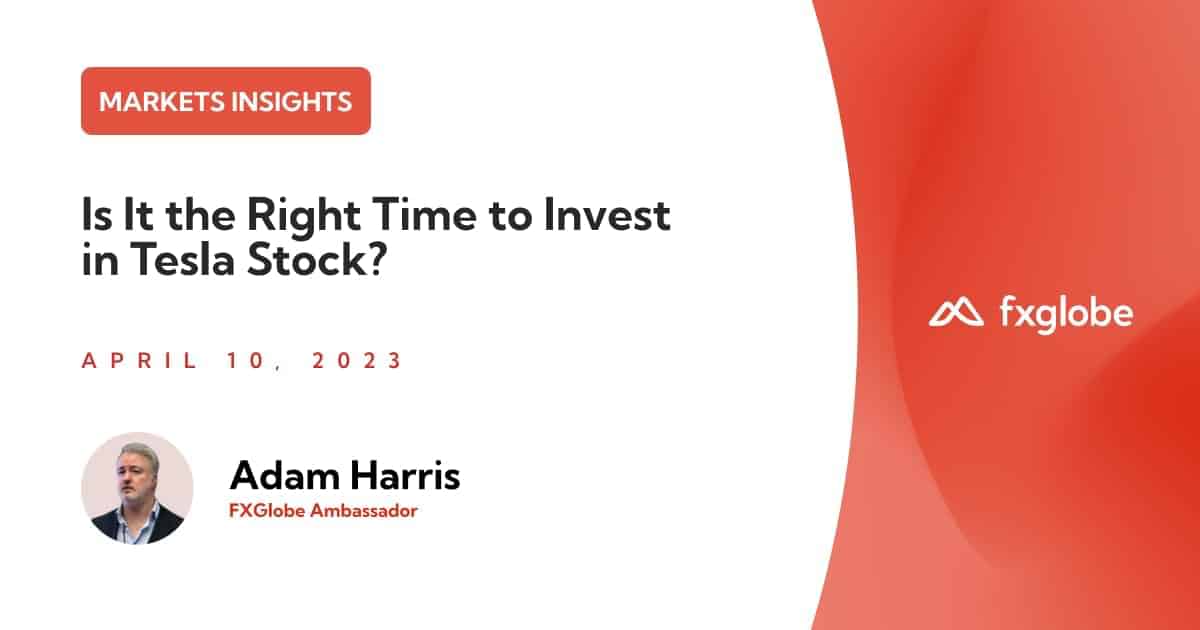 MARKETS INSIGHTS

Is It the Right Time to Invest in Tesla Stock?

APRIL 10, 2023

Adam Harris
FXGlobe Ambassador

fxglobe